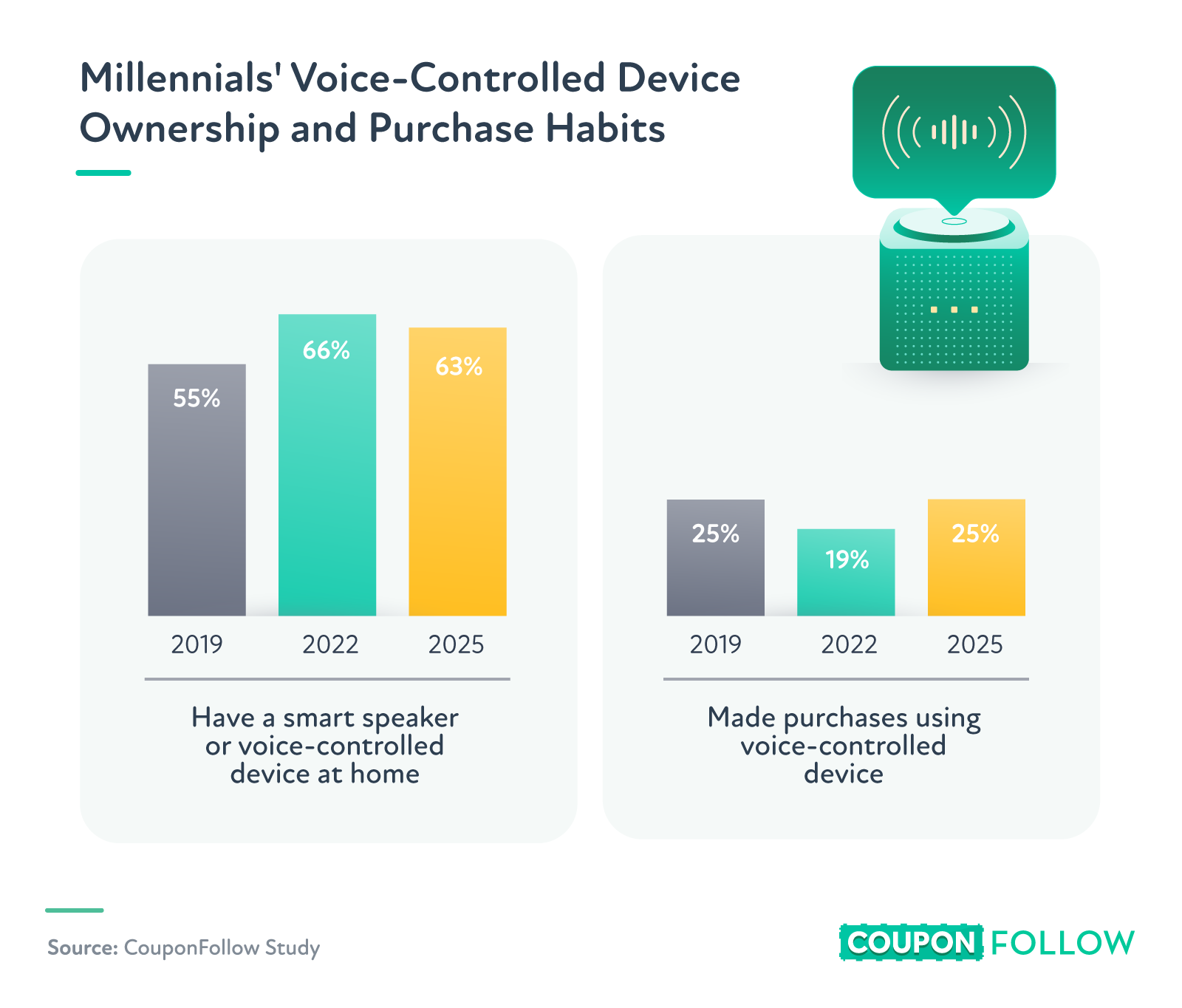 Millennials' Voice-Controlled Device Ownership and Purchase Habits

55%
66%
63%
2019
2022
2025

Have a smart speaker or voice-controlled device at home

25%
19%
25%
2019
2022
2025

Made purchases using voice-controlled device

Source: CouponFollow Study

COUPON FOLLOW